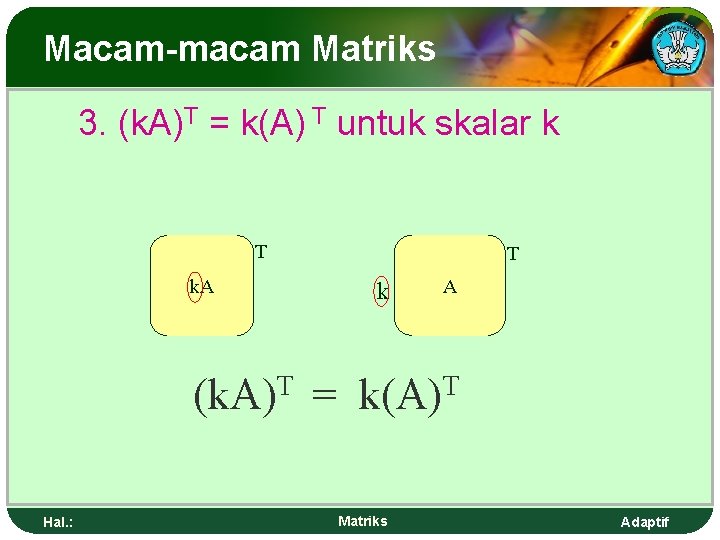 Macam-macam Matriks

3. $(kA)^T = k(A)^T$ untuk skalar k

kA T

k A T

$(kA)^T = k(A)^T$

Hal.: Matriks Adaptif